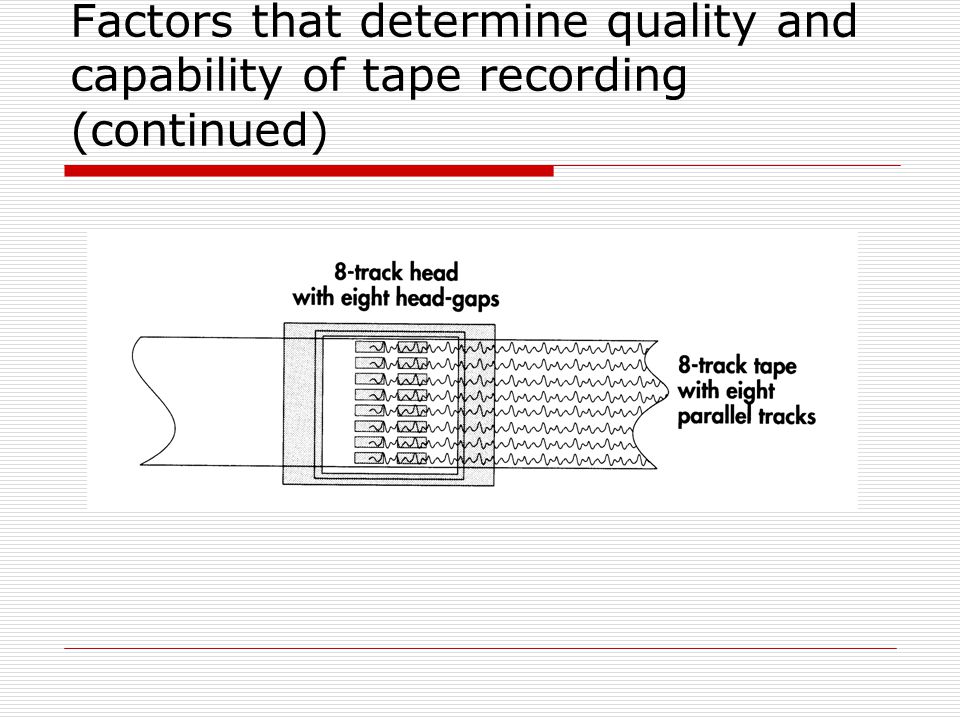 Factors that determine quality and capability of tape recording (continued)

8-track head with eight head-gaps

8-track tape with eight parallel tracks